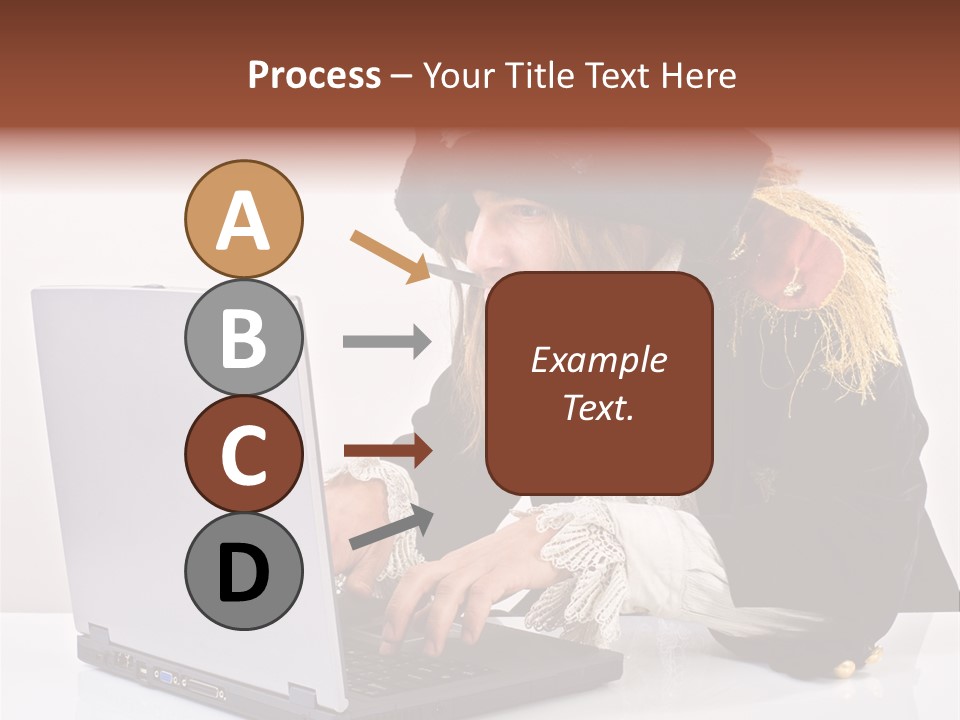 Process – Your Title Text Here

A

B

C

D

Example Text.